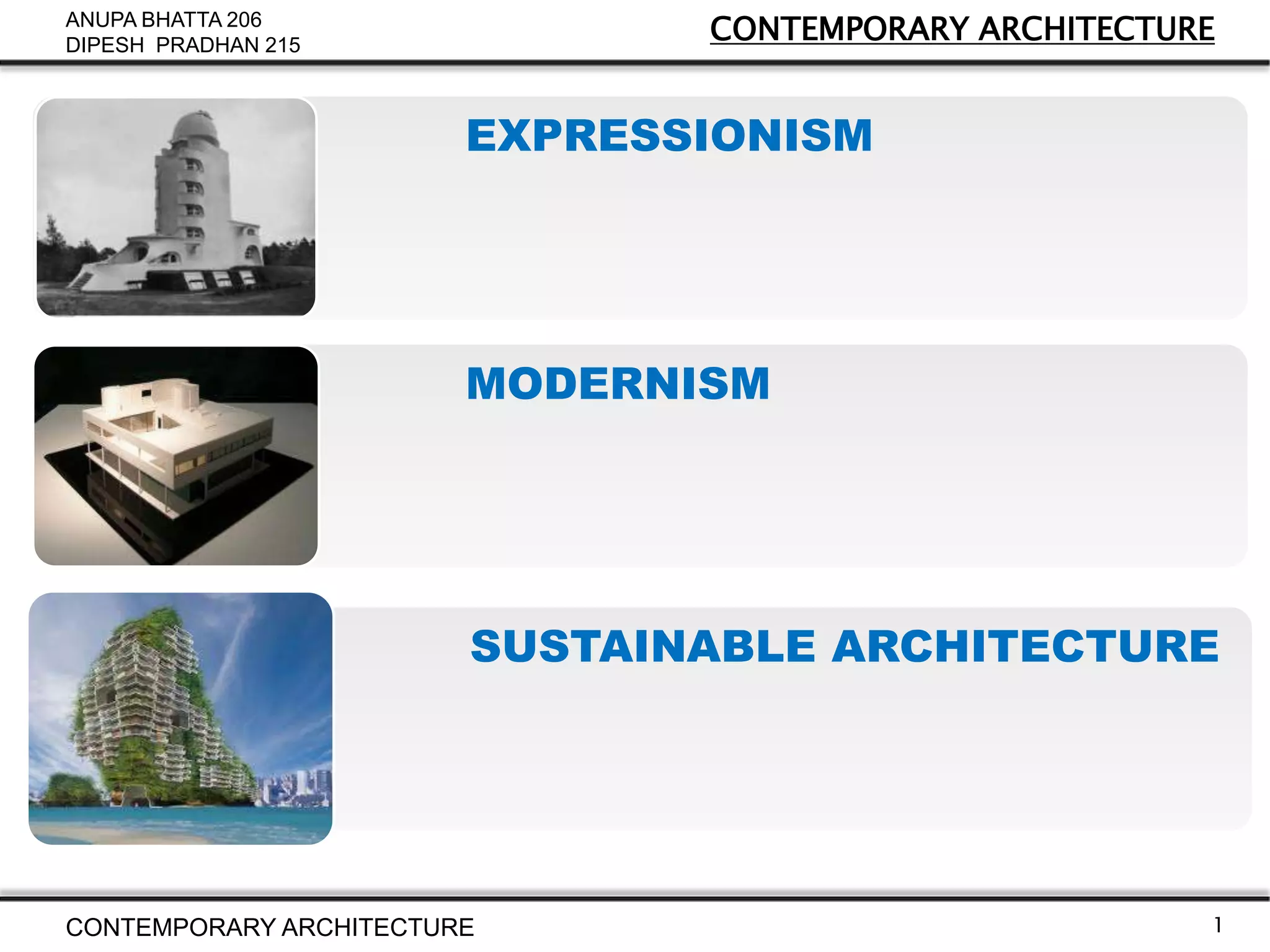 ANUPA BHATTA 206
DIPESH PRADHAN 215

CONTEMPORARY ARCHITECTURE

EXPRESSIONISM

MODERNISM

SUSTAINABLE ARCHITECTURE

CONTEMPORARY ARCHITECTURE

1